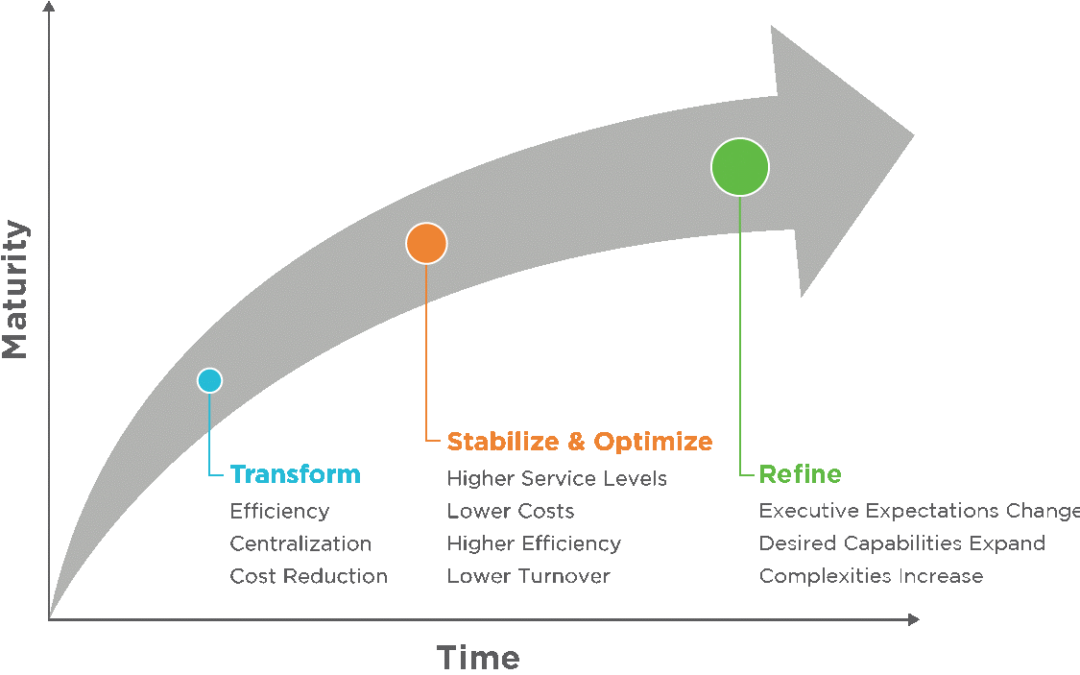 Maturity

Transform
Efficiency
Centralization
Cost Reduction

Stabilize & Optimize
Higher Service Levels
Lower Costs
Higher Efficiency
Lower Turnover

Refine
Executive Expectations Change
Desired Capabilities Expand
Complexities Increase

Time